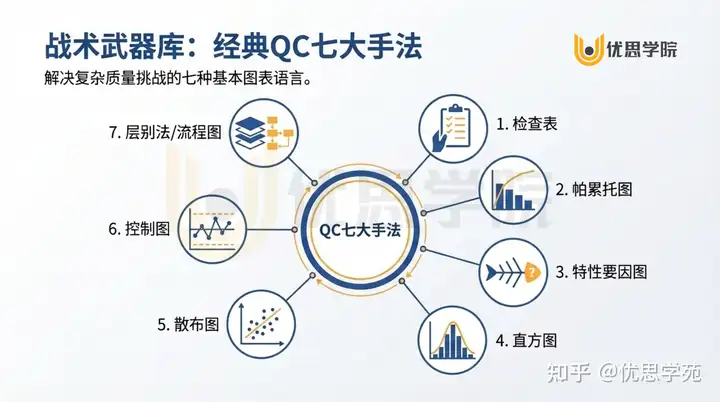 战术武器库：经典QC七大手法

优思学院

解决复杂质量挑战的七种基本图表语言。

QC七大手法

1. 检查表

2. 帕累托图

3. 特性要因图

4. 直方图

5. 散布图

6. 控制图

7. 层别法/流程图

优思学院

知乎 @优思学苑